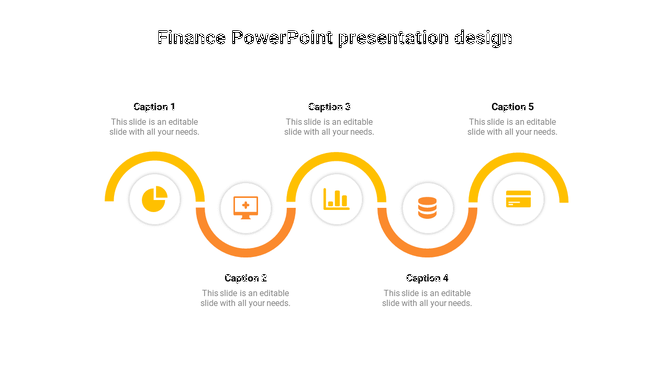 Finance PowerPoint presentation design

Caption 1
This slide is an editable slide with all your needs.

Caption 3
This slide is an editable slide with all your needs.

Caption 5
This slide is an editable slide with all your needs.

Caption 2
This slide is an editable slide with all your needs.

Caption 4
This slide is an editable slide with all your needs.